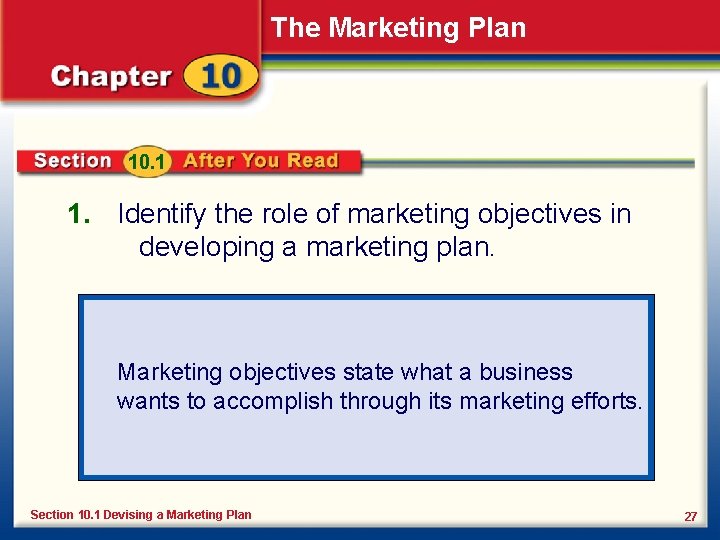 The Marketing Plan

Chapter 10

Section 10.1 After You Read

1. Identify the role of marketing objectives in developing a marketing plan.

Marketing objectives state what a business wants to accomplish through its marketing efforts.

Section 10.1 Devising a Marketing Plan

27